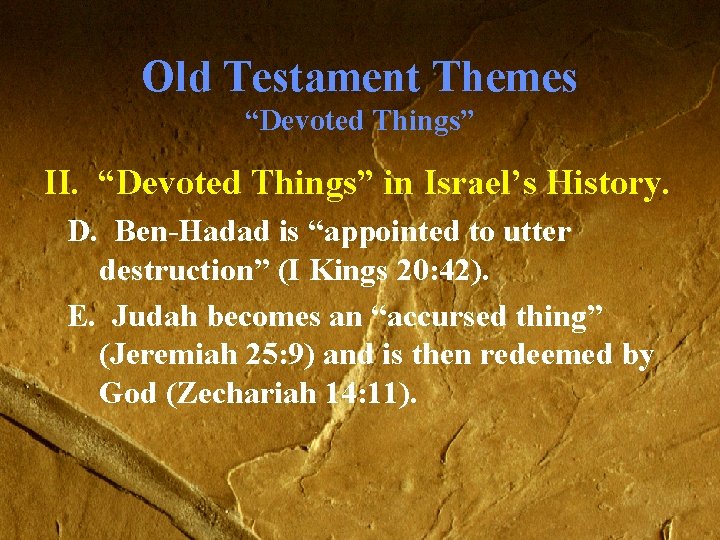 Old Testament Themes
“Devoted Things”

II. “Devoted Things” in Israel’s History.

D. Ben-Hadad is “appointed to utter destruction” (I Kings 20:42).

E. Judah becomes an “accursed thing” (Jeremiah 25:9) and is then redeemed by God (Zechariah 14:11).